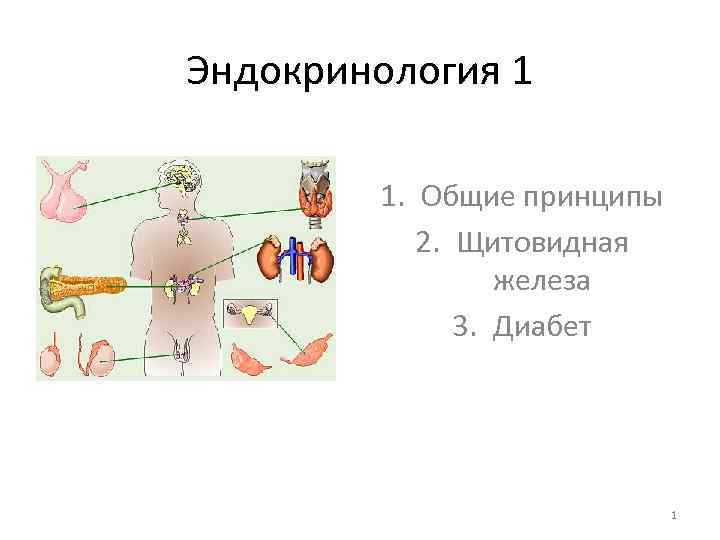 Эндокринология 1

1. Общие принципы
2. Щитовидная железа
3. Диабет

1